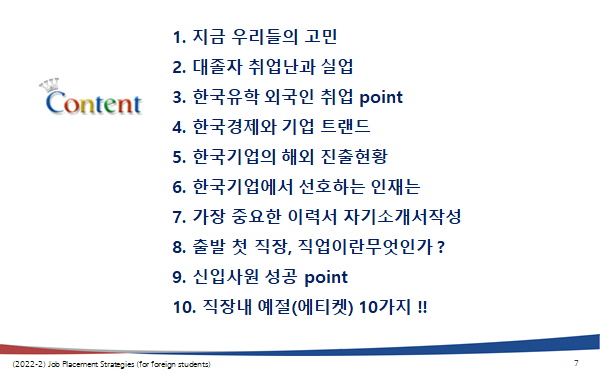 Content

1. 지금 우리들의 고민
2. 대졸자 취업난과 실업
3. 한국유학 외국인 취업 point
4. 한국경제와 기업 트랜드
5. 한국기업의 해외 진출현황
6. 한국기업에서 선호하는 인재는
7. 가장 중요한 이력서 자기소개서작성
8. 출발 첫 직장, 직업이란무엇인가 ?
9. 신입사원 성공 point
10. 직장내 예절(에티켓) 10가지 !!

(2022-2) Job Placement Strategies (for foreign students)

7